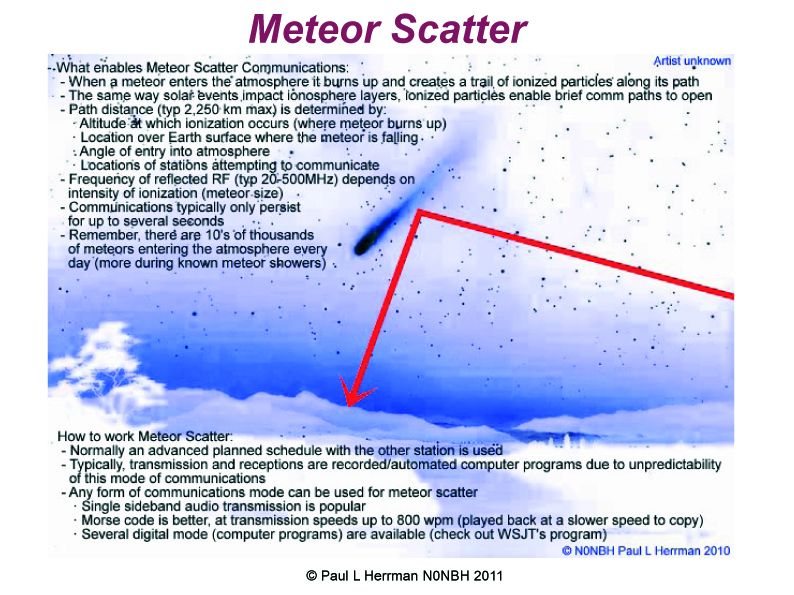 Meteor Scatter

Artist unknown

What enables Meteor Scatter Communications:
- When a meteor enters the atmosphere it burns up and creates a trail of ionized particles along its path
- The same way solar events impact ionosphere layers, ionized particles enable brief comm paths to open
- Path distance (typ 2,250 km max) is determined by:
· Altitude at which ionization occurs (where meteor burns up)
· Location over Earth surface where the meteor is falling
· Angle of entry into atmosphere
· Locations of stations attempting to communicate
- Frequency of reflected RF (typ 20-500MHz) depends on intensity of ionization (meteor size)
- Communications typically only persist for up to several seconds
- Remember, there are 10's of thousands of meteors entering the atmosphere every day (more during known meteor showers)

How to work Meteor Scatter:
- Normally an advanced planned schedule with the other station is used
- Typically, transmission and receptions are recorded/automated computer programs due to unpredictability of this mode of communications
- Any form of communications mode can be used for meteor scatter
· Single sideband audio transmission is popular
· Morse code is better, at transmission speeds up to 800 wpm (played back at a slower speed to copy)
· Several digital mode (computer programs) are available (check out WSJT's program)

© N0NBH Paul L Herrman 2010

© Paul L Herrman N0NBH 2011